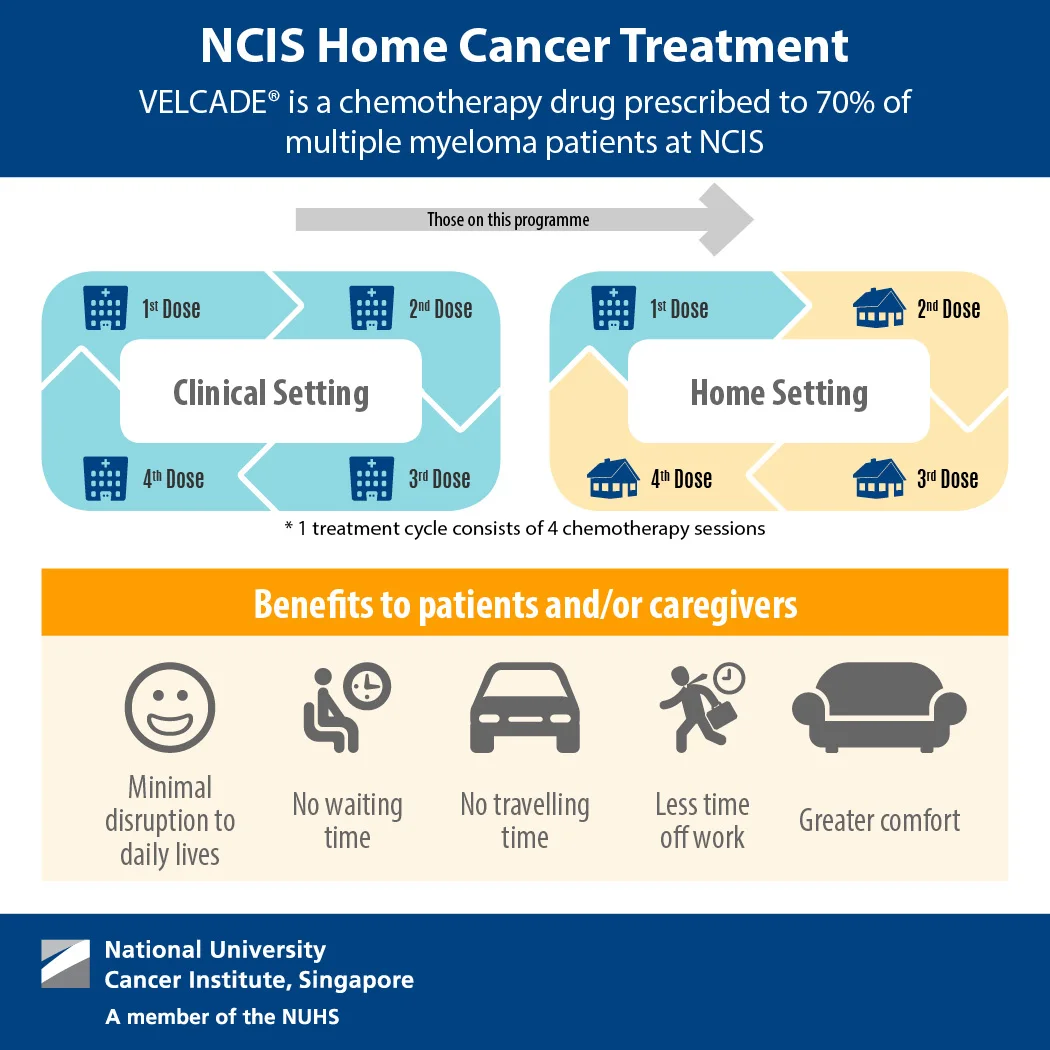 NCIS Home Cancer Treatment

VELCADE® is a chemotherapy drug prescribed to 70% of multiple myeloma patients at NCIS

Those on this programme

1st Dose
2nd Dose
Clinical Setting
4th Dose
3rd Dose

1st Dose
2nd Dose
Home Setting
4th Dose
3rd Dose

* 1 treatment cycle consists of 4 chemotherapy sessions

Benefits to patients and/or caregivers

Minimal disruption to daily lives

No waiting time

No travelling time

Less time off work

Greater comfort

National University Cancer Institute, Singapore
A member of the NUHS